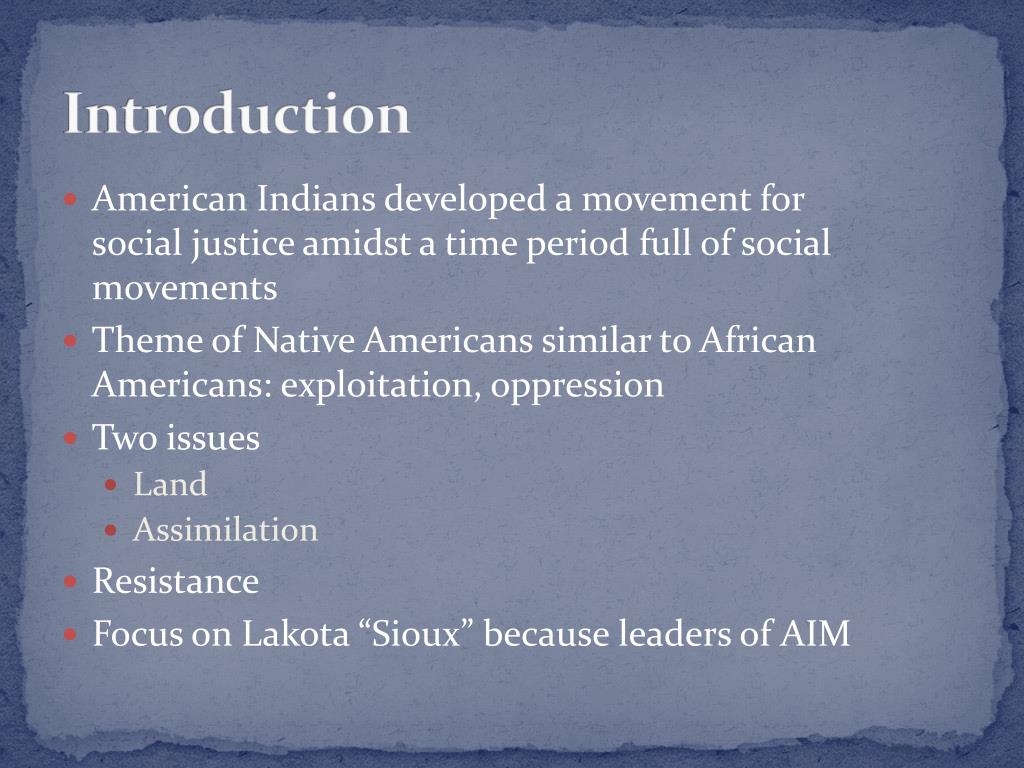 Introduction

- American Indians developed a movement for social justice amidst a time period full of social movements
- Theme of Native Americans similar to African Americans: exploitation, oppression
- Two issues
  - Land
  - Assimilation
- Resistance
- Focus on Lakota “Sioux” because leaders of AIM